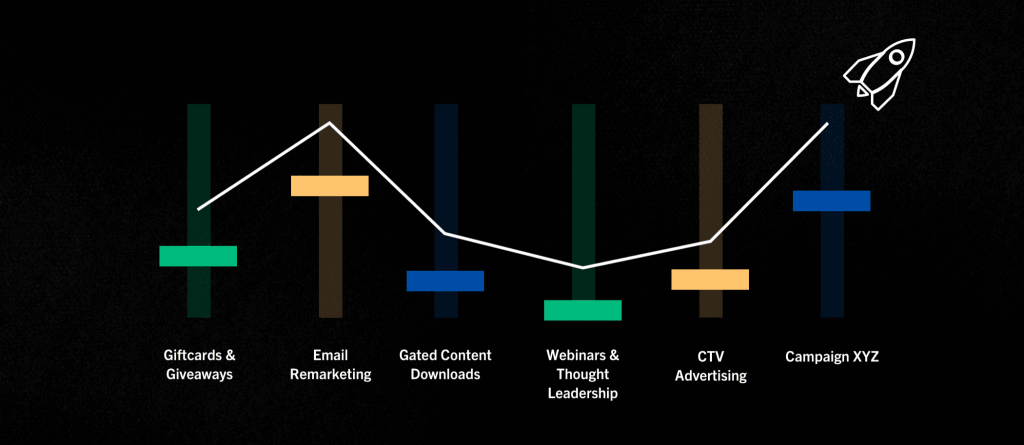 Giftcards & Giveaways

Email Remarketing

Gated Content Downloads

Webinars & Thought Leadership

CTV Advertising

Campaign XYZ